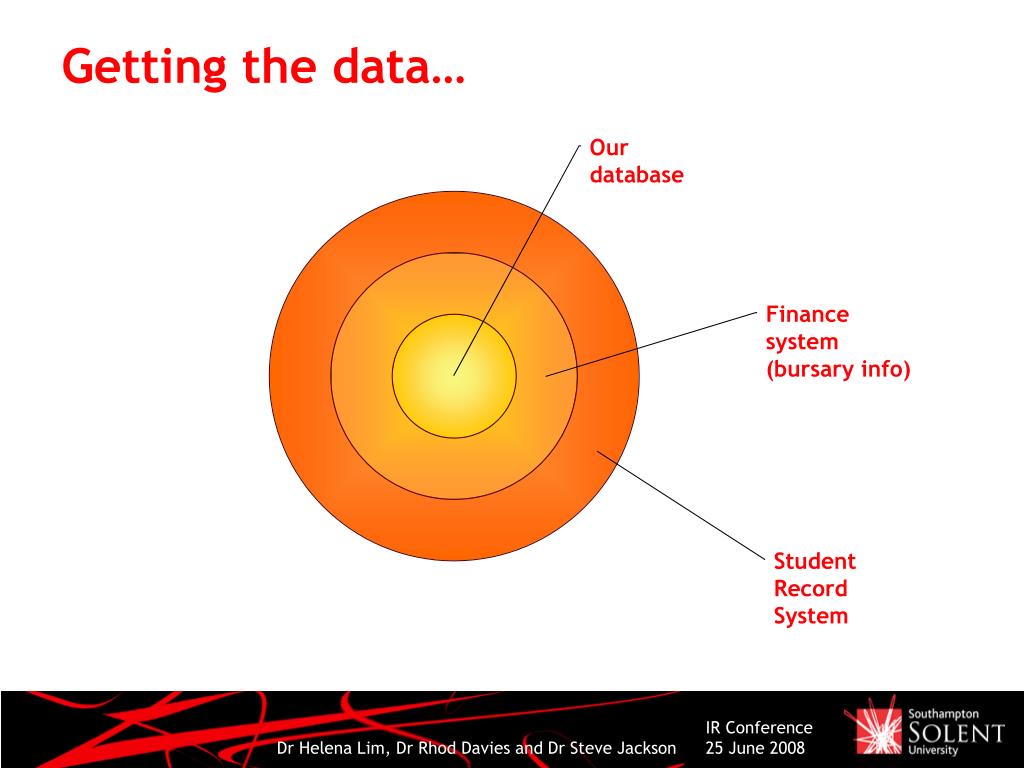 Getting the data…

Our database

Finance system (bursary info)

Student Record System

Dr Helena Lim, Dr Rhod Davies and Dr Steve Jackson

IR Conference
25 June 2008

Southampton SOLENT University